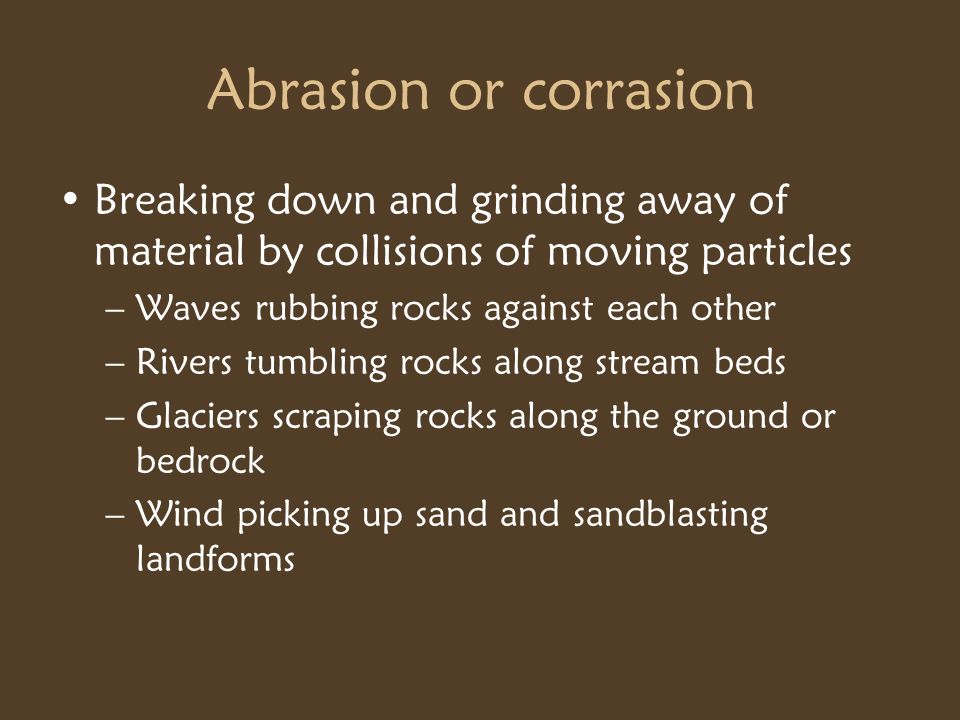 Abrasion or corrasion

• Breaking down and grinding away of material by collisions of moving particles
– Waves rubbing rocks against each other
– Rivers tumbling rocks along stream beds
– Glaciers scraping rocks along the ground or bedrock
– Wind picking up sand and sandblasting landforms